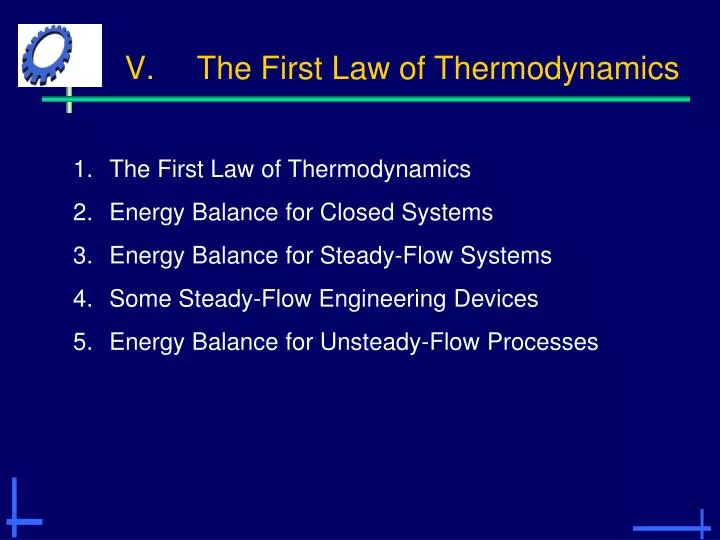 V. The First Law of Thermodynamics

1. The First Law of Thermodynamics
2. Energy Balance for Closed Systems
3. Energy Balance for Steady-Flow Systems
4. Some Steady-Flow Engineering Devices
5. Energy Balance for Unsteady-Flow Processes